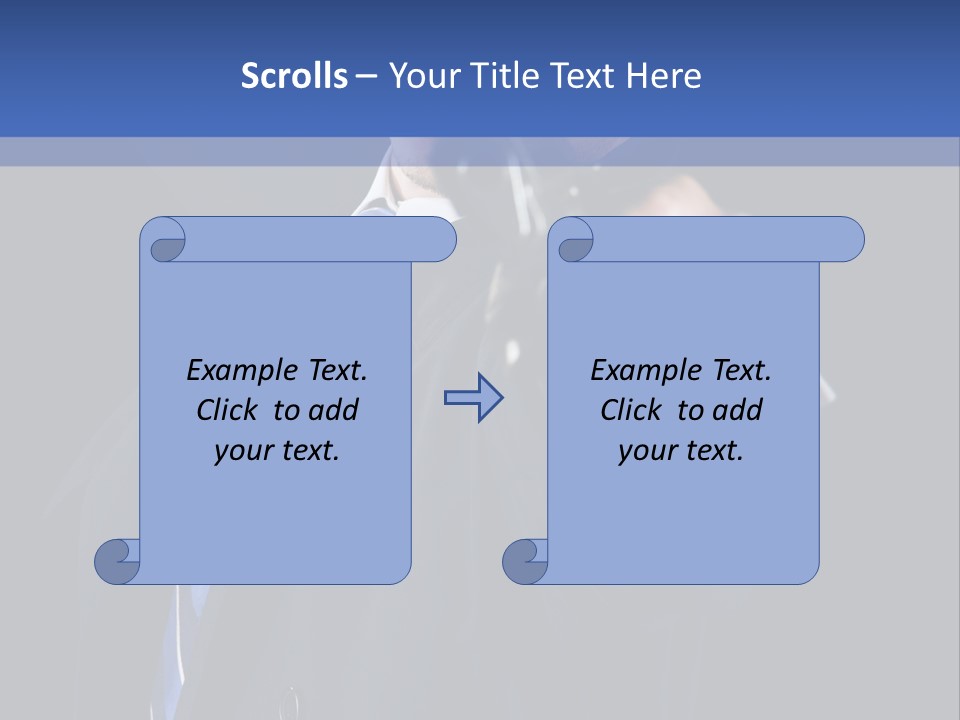 Scrolls – Your Title Text Here

Example Text. Click to add your text.

Example Text. Click to add your text.